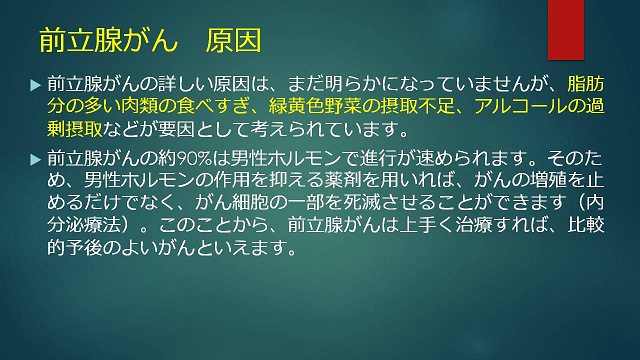 前立腺がん　原因

▶ 前立腺がんの詳しい原因は、まだ明らかになっていませんが、脂肪分の多い肉類の食べすぎ、緑黄色野菜の摂取不足、アルコールの過剰摂取などが要因として考えられています。

▶ 前立腺がんの約90%は男性ホルモンで進行が速められます。そのため、男性ホルモンの作用を抑える薬剤を用いれば、がんの増殖を止めるだけでなく、がん細胞の一部を死滅させることができます（内分泌療法）。このことから、前立腺がんは上手く治療すれば、比較的予後のよいがんといえます。